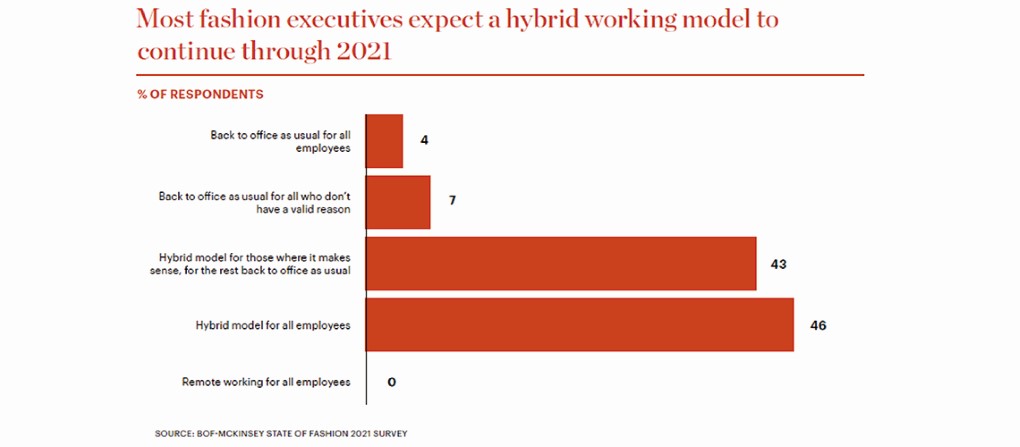 Most fashion executives expect a hybrid working model to continue through 2021

% OF RESPONDENTS

Back to office as usual for all employees
4

Back to office as usual for all who don't have a valid reason
7

Hybrid model for those where it makes sense, for the rest back to office as usual
43

Hybrid model for all employees
46

Remote working for all employees
0

SOURCE: BOF-MCKINSEY STATE OF FASHION 2021 SURVEY